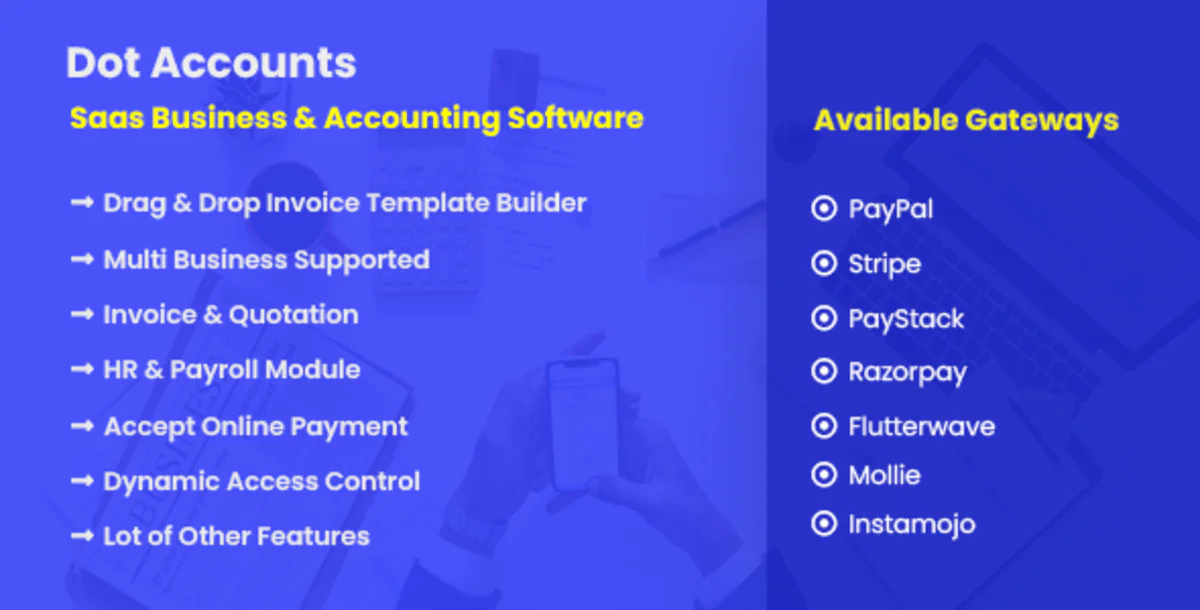 Dot Accounts

Saas Business & Accounting Software

➞ Drag & Drop Invoice Template Builder
➞ Multi Business Supported
➞ Invoice & Quotation
➞ HR & Payroll Module
➞ Accept Online Payment
➞ Dynamic Access Control
➞ Lot of Other Features

Available Gateways

PayPal
Stripe
PayStack
Razorpay
Flutterwave
Mollie
Instamojo